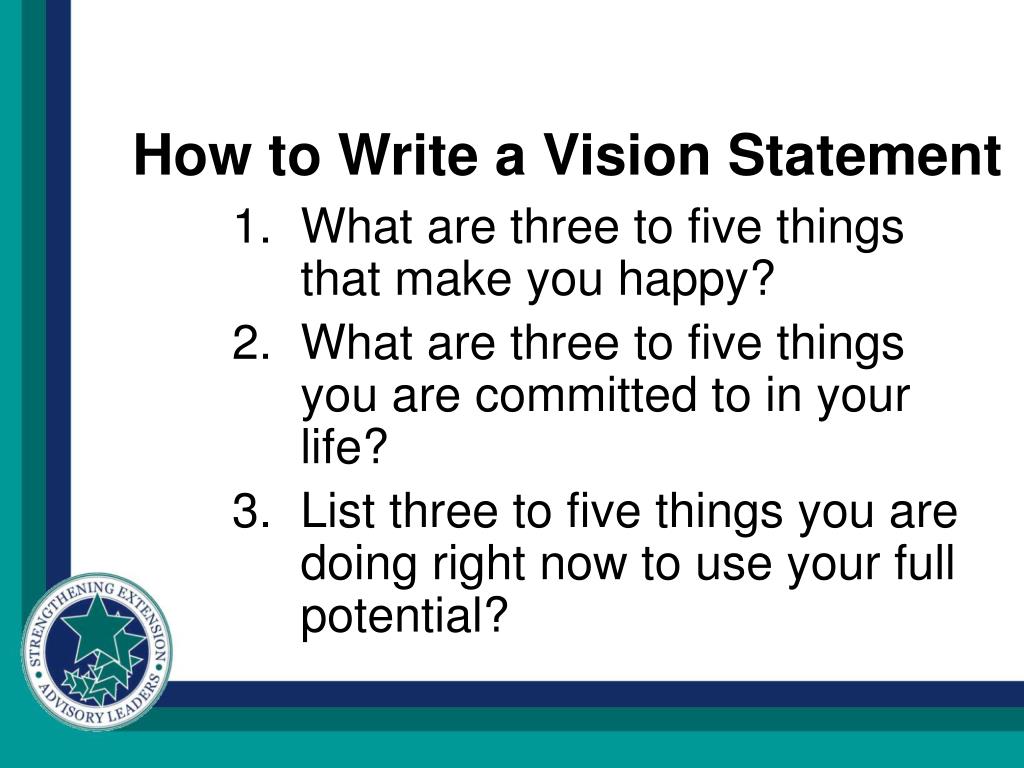 How to Write a Vision Statement

1. What are three to five things that make you happy?
2. What are three to five things you are committed to in your life?
3. List three to five things you are doing right now to use your full potential?

STRENGTHENING EXTENSION
ADVISORY LEADERS